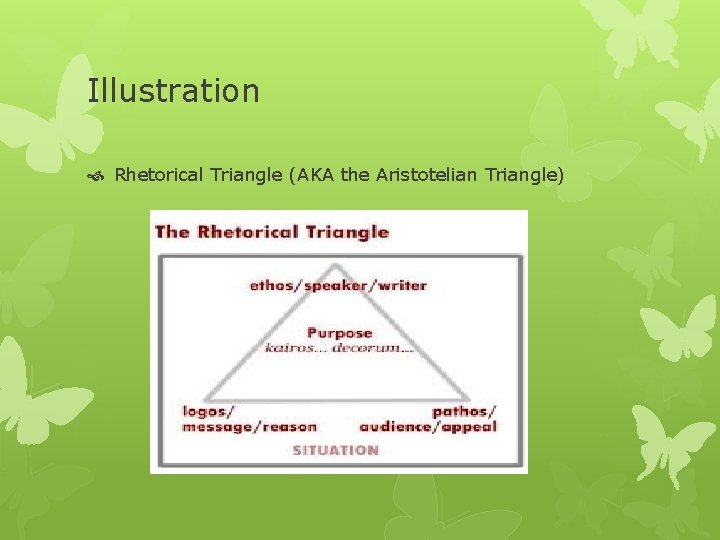 Illustration

Rhetorical Triangle (AKA the Aristotelian Triangle)

The Rhetorical Triangle

ethos/speaker/writer

Purpose
kairos... decorum...

logos/
message/reason

pathos/
audience/appeal

SITUATION